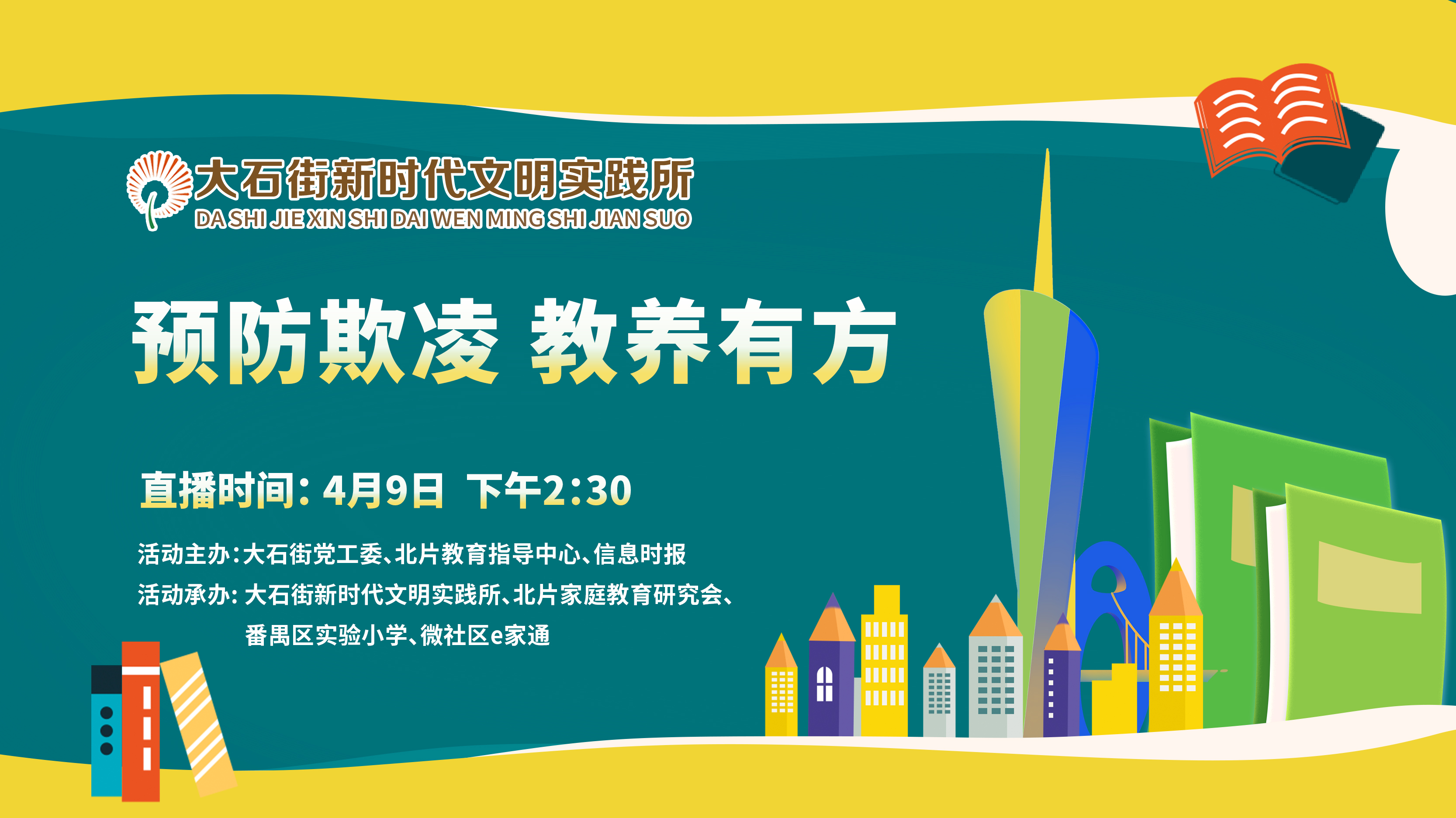 大石街新时代文明实践所
DA SHI JIE XIN SHI DAI WEN MING SHI JIAN SUO

预防欺凌 教养有方

直播时间：4月9日 下午2:30

活动主办：大石街党工委、北片教育指导中心、信息时报
活动承办：大石街新时代文明实践所、北片家庭教育研究会、番禺区实验小学、微社区e家通